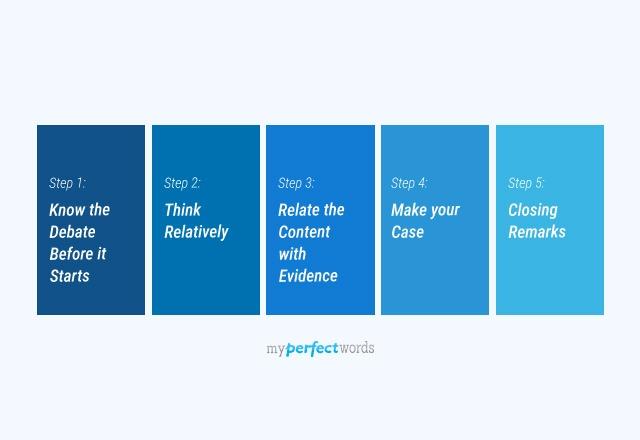 Step 1:
Know the Debate Before it Starts

Step 2:
Think Relatively

Step 3:
Relate the Content with Evidence

Step 4:
Make your Case

Step 5:
Closing Remarks

myperfectwords